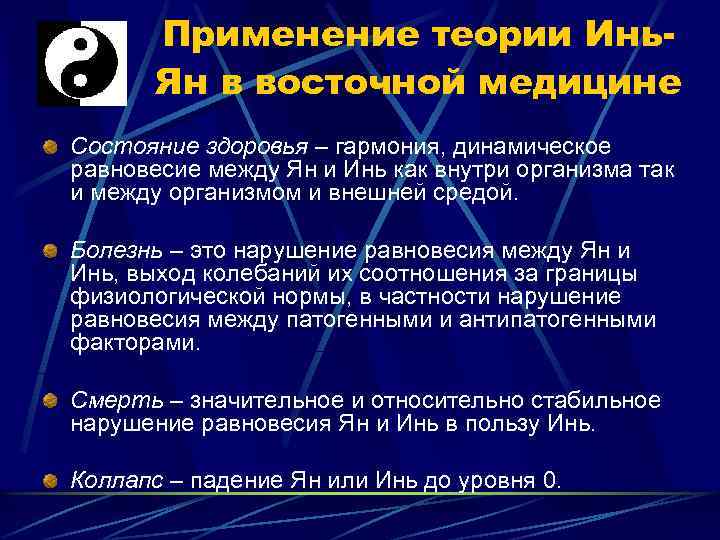 Применение теории Инь-Ян в восточной медицине

Состояние здоровья – гармония, динамическое равновесие между Ян и Инь как внутри организма так и между организмом и внешней средой.

Болезнь – это нарушение равновесия между Ян и Инь, выход колебаний их соотношения за границы физиологической нормы, в частности нарушение равновесия между патогенными и антипатогенными факторами.

Смерть – значительное и относительно стабильное нарушение равновесия Ян и Инь в пользу Инь.

Коллапс – падение Ян или Инь до уровня 0.